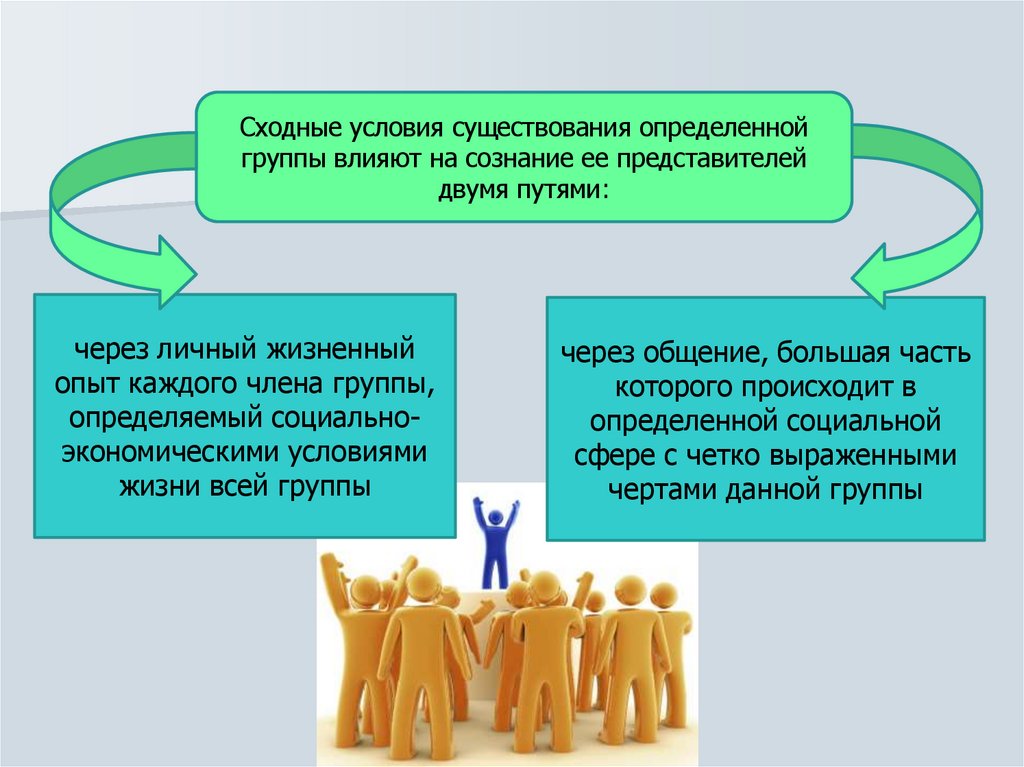 Сходные условия существования определенной группы влияют на сознание ее представителей двумя путями:

через личный жизненный опыт каждого члена группы, определяемый социально-экономическими условиями жизни всей группы

через общение, большая часть которого происходит в определенной социальной сфере с четко выраженными чертами данной группы